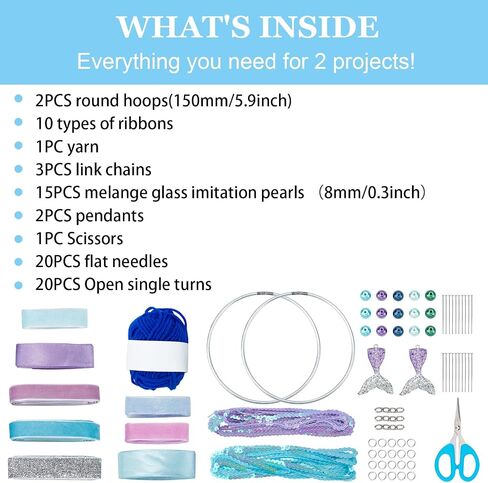 WHAT'S INSIDE
Everything you need for 2 projects!

- 2PCS round hoops(150mm/5.9inch)
- 10 types of ribbons
- 1PC yarn
- 3PCS link chains
- 15PCS melange glass imitation pearls （8mm/0.3inch）
- 2PCS pendants
- 1PC Scissors
- 20PCS flat needles
- 20PCS Open single turns